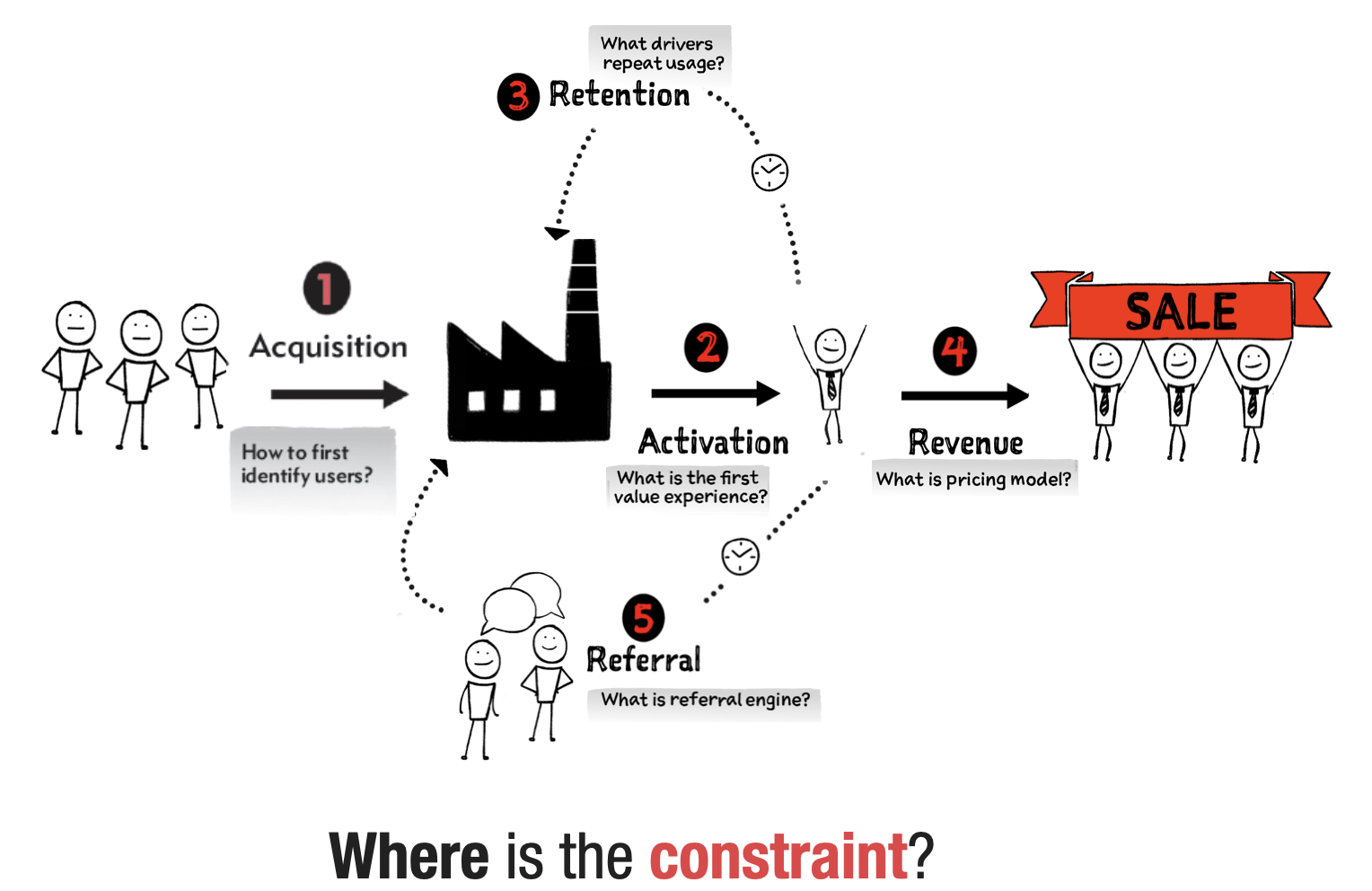 What drivers repeat usage?

3 Retention

1 Acquisition

How to first identify users?

2 Activation

What is the first value experience?

4 Revenue

What is pricing model?

SALE

5 Referral

What is referral engine?

Where is the constraint?